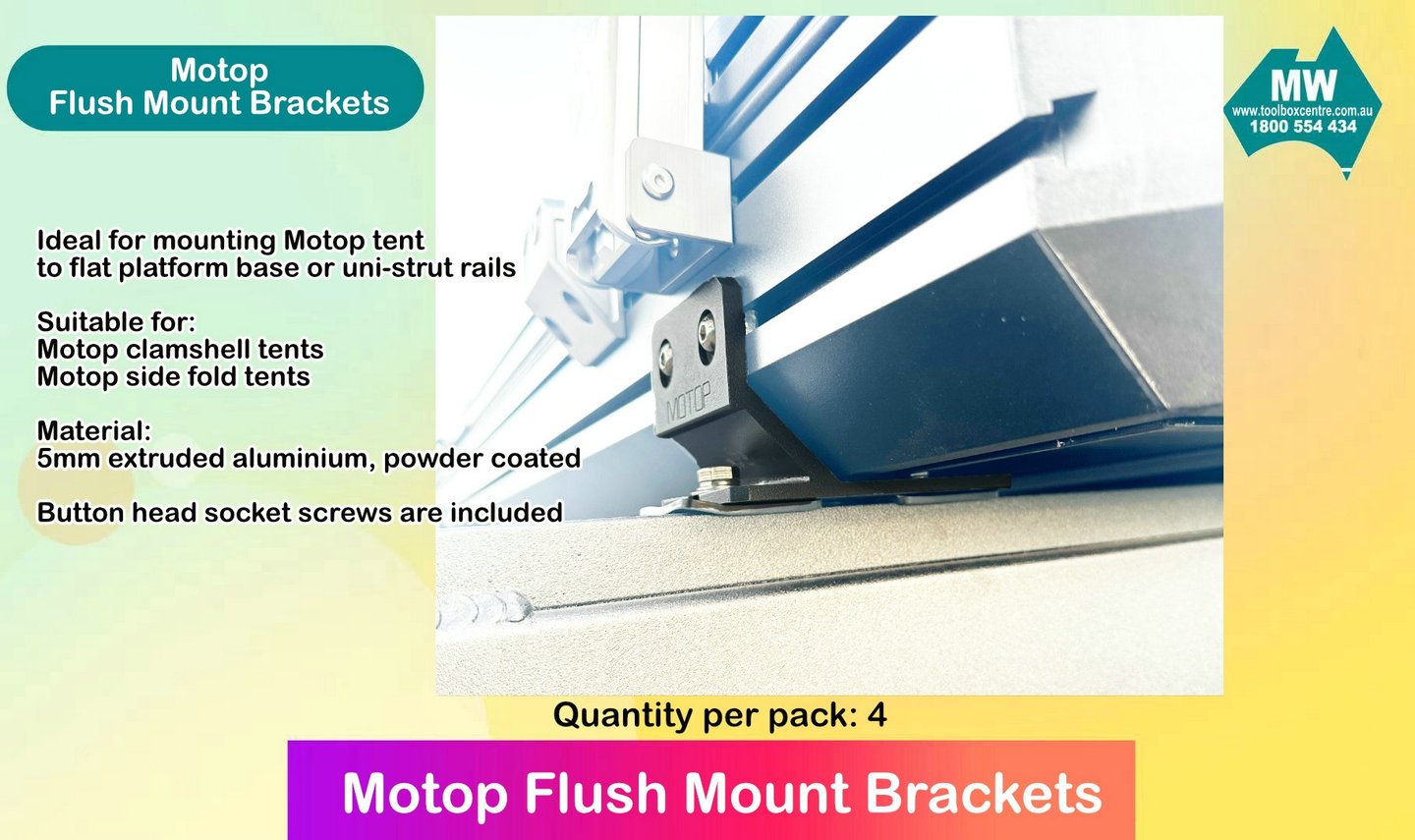 Motop
Flush Mount Brackets

MW
www.toolboxcentre.com.au
1800 554 434

Ideal for mounting Motop tent to flat platform base or uni-strut rails

Suitable for:
Motop clamshell tents
Motop side fold tents

Material:
5mm extruded aluminium, powder coated

Button head socket screws are included

MOTOP

Quantity per pack: 4

Motop Flush Mount Brackets